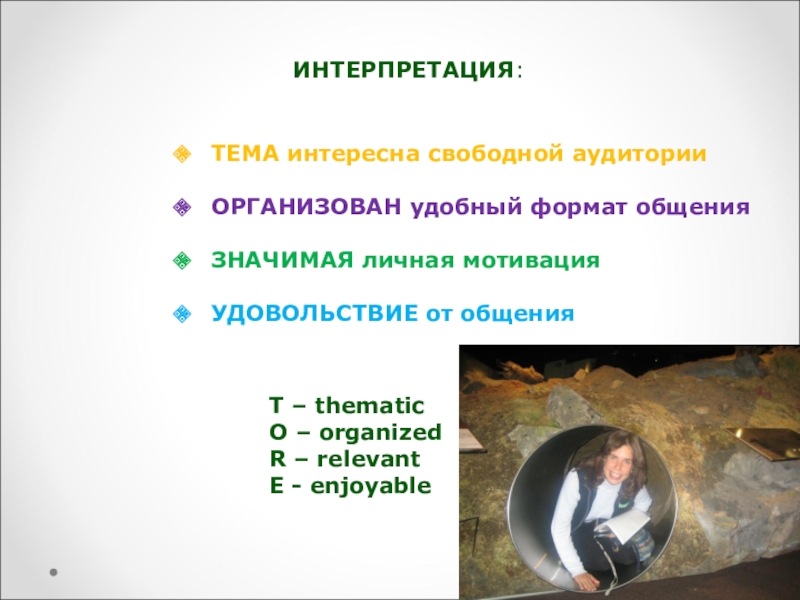 ИНТЕРПРЕТАЦИЯ:

ТЕМА интересна свободной аудитории

ОРГАНИЗОВАН удобный формат общения

ЗНАЧИМАЯ личная мотивация

УДОВОЛЬСТВИЕ от общения

T – thematic
O – organized
R – relevant
E - enjoyable